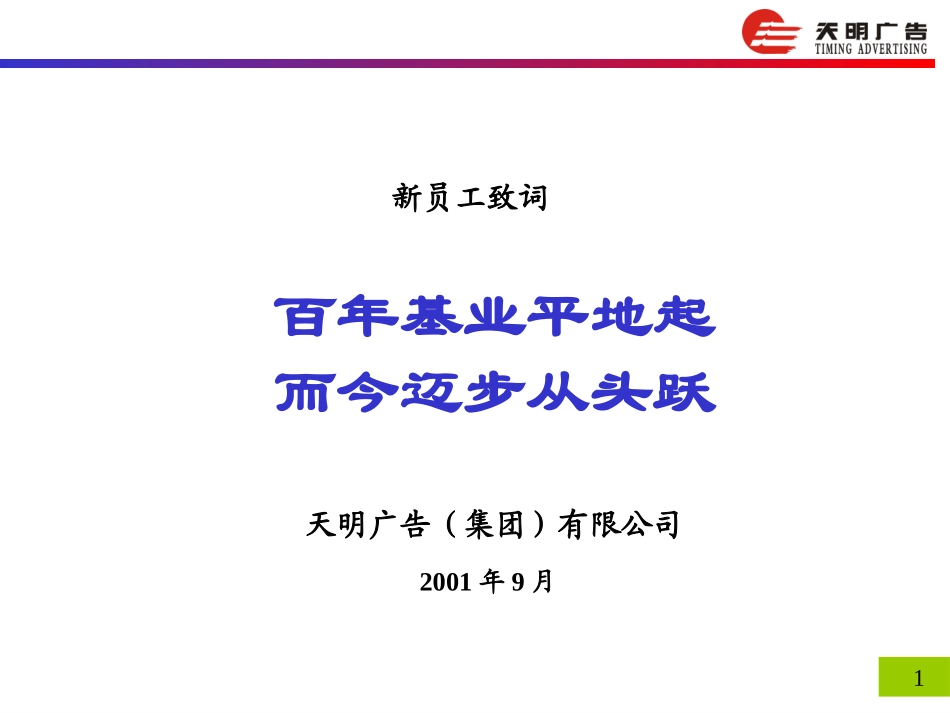 天明广告
TIMING ADVERTISING

新员工致词

百年基业平地起
而今迈步从头跃

天明广告（集团）有限公司

2001 年 9 月

1